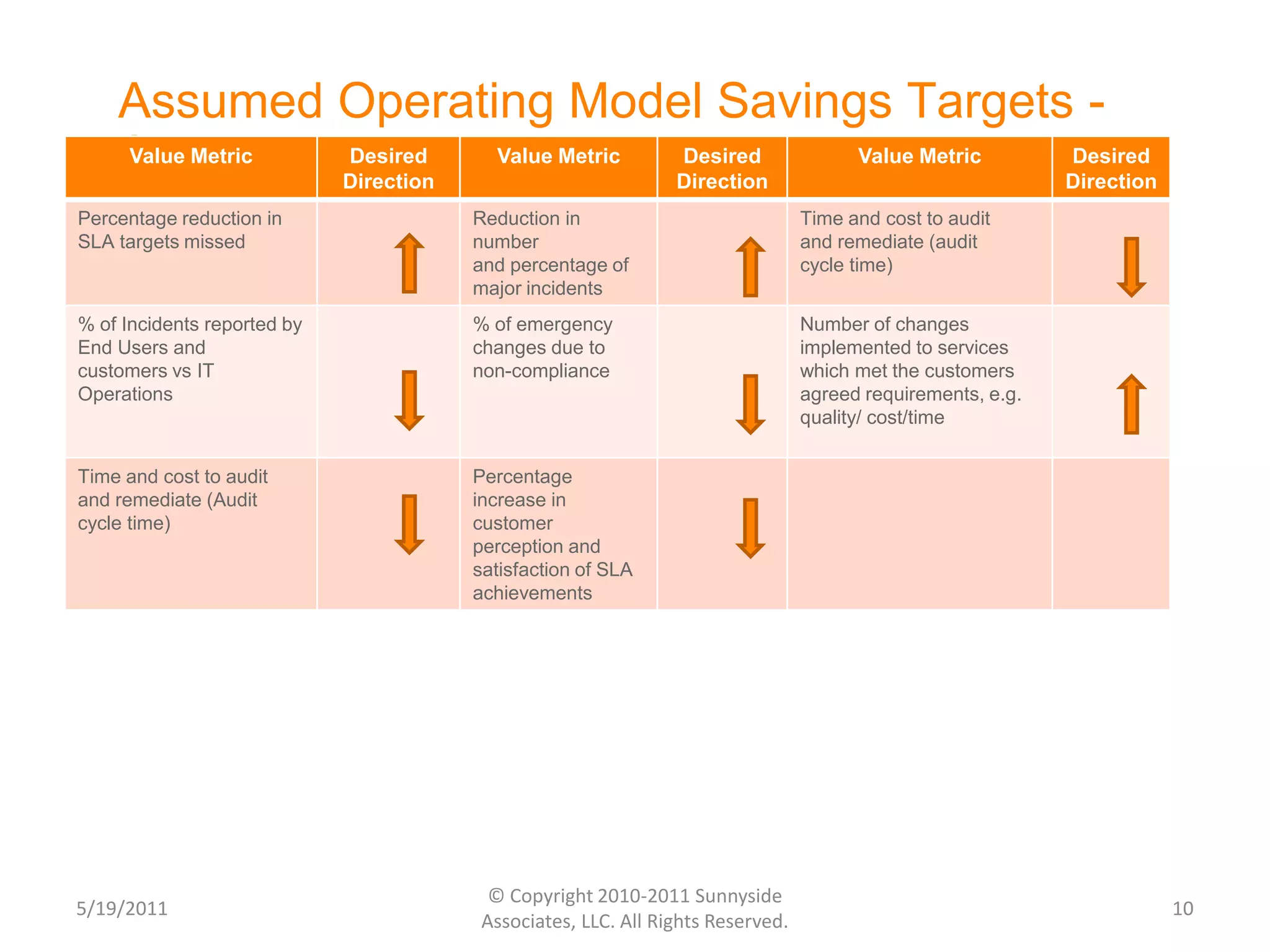 Assumed Operating Model Savings Targets -

| Value Metric | Desired Direction | Value Metric | Desired Direction | Value Metric | Desired Direction |
|---|---|---|---|---|---|
| Percentage reduction in SLA targets missed | ⇧ | Reduction in number and percentage of major incidents | ⇧ | Time and cost to audit and remediate (audit cycle time) | ⇩ |
| % of Incidents reported by End Users and customers vs IT Operations | ⇩ | % of emergency changes due to non-compliance | ⇩ | Number of changes implemented to services which met the customers agreed requirements, e.g. quality/ cost/time | ⇧ |
| Time and cost to audit and remediate (Audit cycle time) | ⇩ | Percentage increase in customer perception and satisfaction of SLA achievements | ⇩ | | |

5/19/2011

© Copyright 2010-2011 Sunnyside Associates, LLC. All Rights Reserved.

10